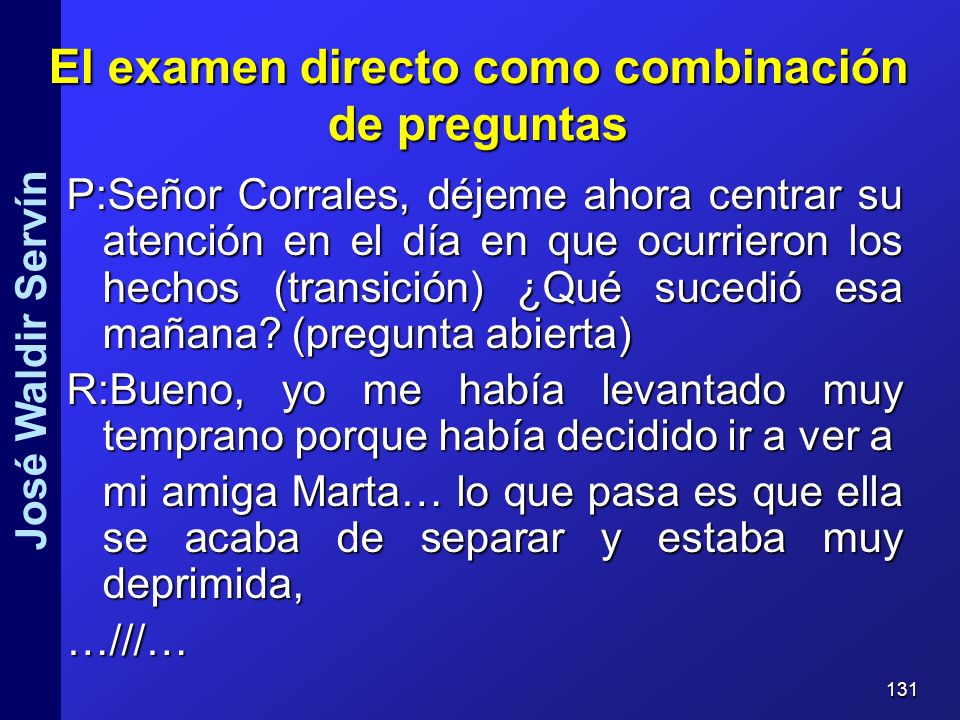 José Waldir Servín

El examen directo como combinación de preguntas

P:Señor Corrales, déjeme ahora centrar su atención en el día en que ocurrieron los hechos (transición) ¿Qué sucedió esa mañana? (pregunta abierta)

R:Bueno, yo me había levantado muy temprano porque había decidido ir a ver a mi amiga Marta… lo que pasa es que ella se acaba de separar y estaba muy deprimida,

…///…

131